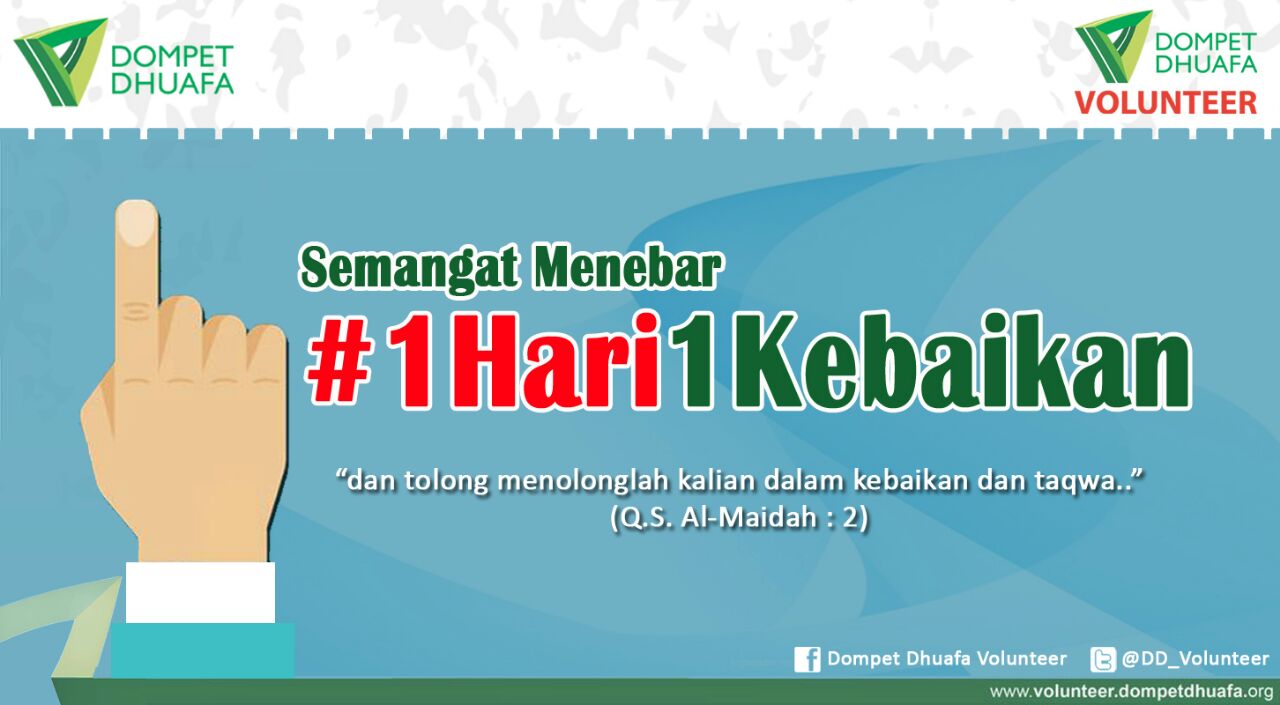 DOMPET DHUAFA

DOMPET DHUAFA VOLUNTEER

Semangat Menebar

#1Hari1Kebaikan

"dan tolong menolonglah kalian dalam kebaikan dan taqwa.."
(Q.S. Al-Maidah : 2)

Dompet Dhuafa Volunteer @DD_Volunteer

www.volunteer.dompetdhuafa.org